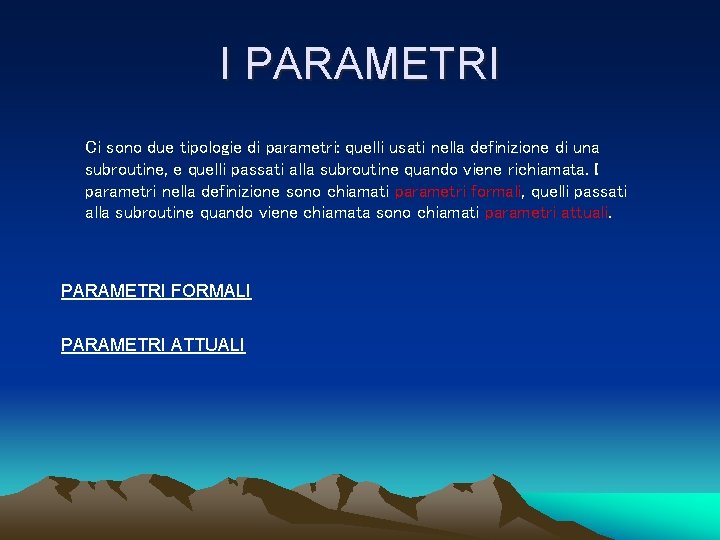 I PARAMETRI

Ci sono due tipologie di parametri: quelli usati nella definizione di una subroutine, e quelli passati alla subroutine quando viene richiamata. I parametri nella definizione sono chiamati parametri formali, quelli passati alla subroutine quando viene chiamata sono chiamati parametri attuali.

PARAMETRI FORMALI

PARAMETRI ATTUALI